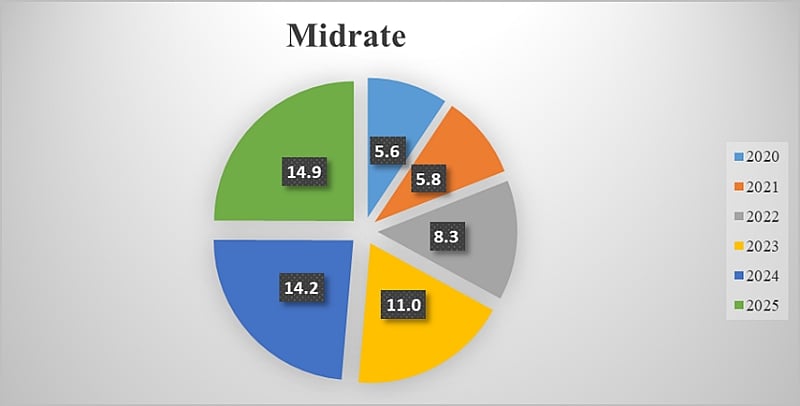 Midrate

5.6
5.8
8.3
11.0
14.2
14.9

2020
2021
2022
2023
2024
2025